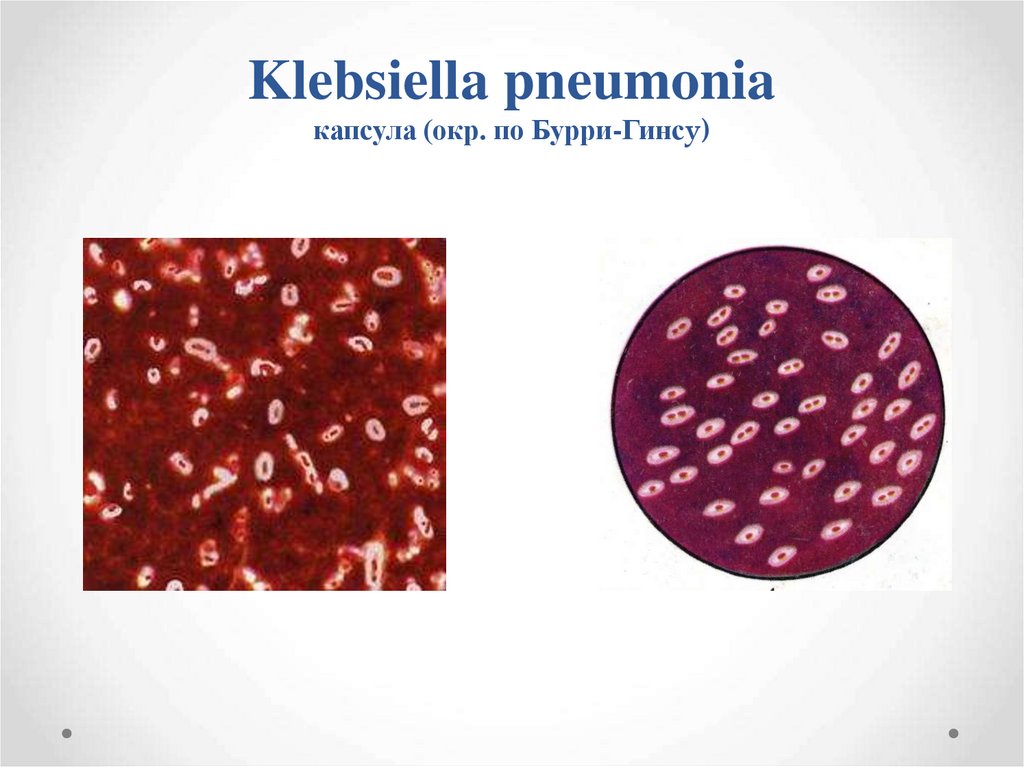 Klebsiella pneumonia
капсула (окр. по Бурри-Гинсу)